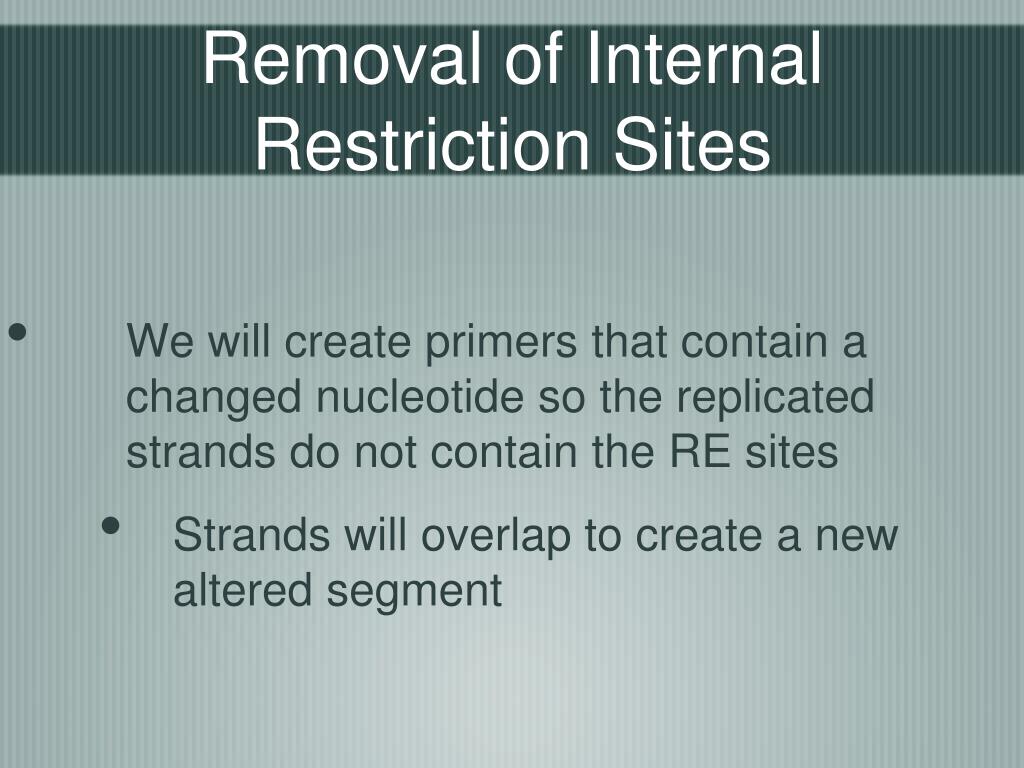 Removal of Internal Restriction Sites

• We will create primers that contain a changed nucleotide so the replicated strands do not contain the RE sites

• Strands will overlap to create a new altered segment